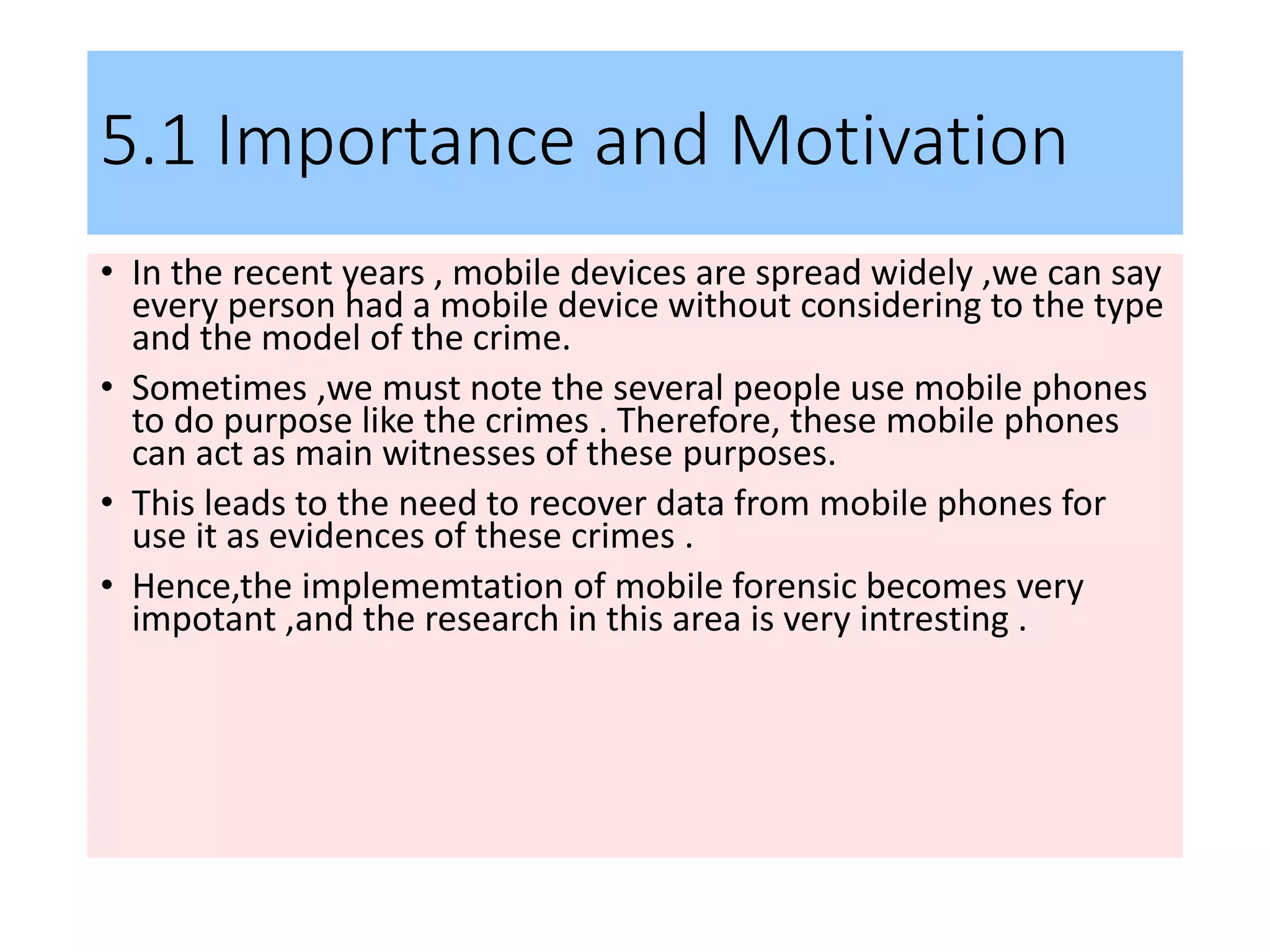 5.1 Importance and Motivation

• In the recent years , mobile devices are spread widely ,we can say every person had a mobile device without considering to the type and the model of the crime.

• Sometimes ,we must note the several people use mobile phones to do purpose like the crimes . Therefore, these mobile phones can act as main witnesses of these purposes.

• This leads to the need to recover data from mobile phones for use it as evidences of these crimes .

• Hence,the implememtation of mobile forensic becomes very impotant ,and the research in this area is very intresting .